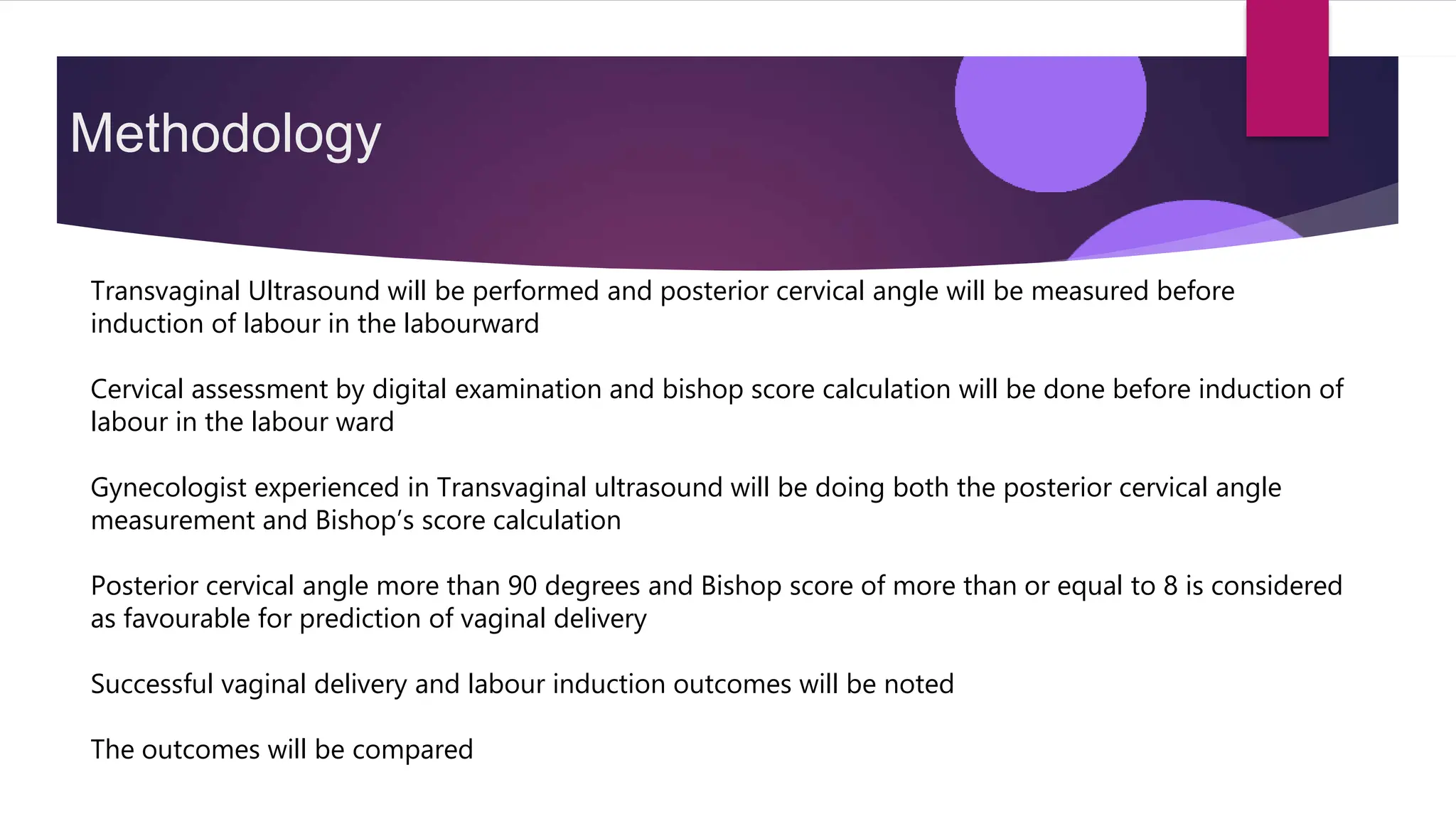 Methodology

Transvaginal Ultrasound will be performed and posterior cervical angle will be measured before induction of labour in the labourward

Cervical assessment by digital examination and bishop score calculation will be done before induction of labour in the labour ward

Gynecologist experienced in Transvaginal ultrasound will be doing both the posterior cervical angle measurement and Bishop's score calculation

Posterior cervical angle more than 90 degrees and Bishop score of more than or equal to 8 is considered as favourable for prediction of vaginal delivery

Successful vaginal delivery and labour induction outcomes will be noted

The outcomes will be compared